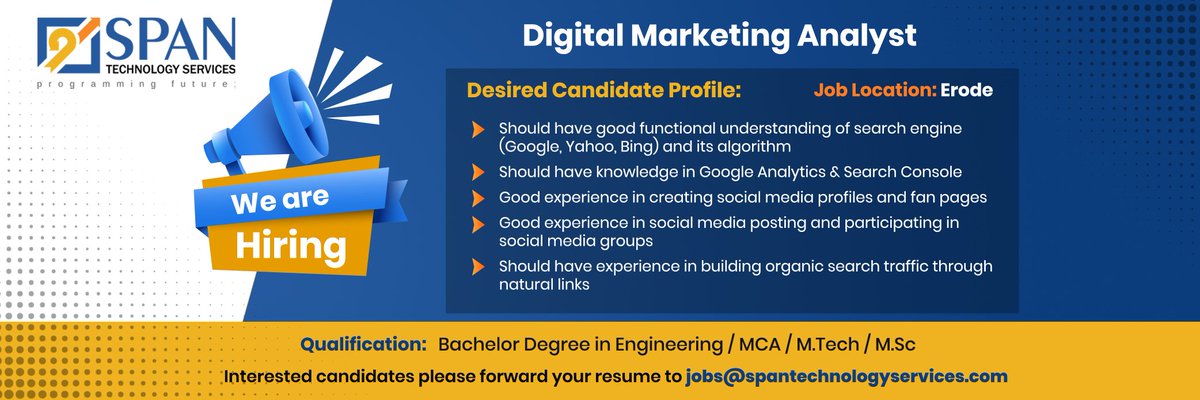 SPAN
TECHNOLOGY SERVICES
programming future

We are
Hiring

Digital Marketing Analyst

Desired Candidate Profile:

Job Location: Erode

Should have good functional understanding of search engine (Google, Yahoo, Bing) and its algorithm

Should have knowledge in Google Analytics & Search Console

Good experience in creating social media profiles and fan pages

Good experience in social media posting and participating in social media groups

Should have experience in building organic search traffic through natural links

Qualification: Bachelor Degree in Engineering / MCA / M.Tech / M.Sc

Interested candidates please forward your resume to jobs@spantechnologyservices.com